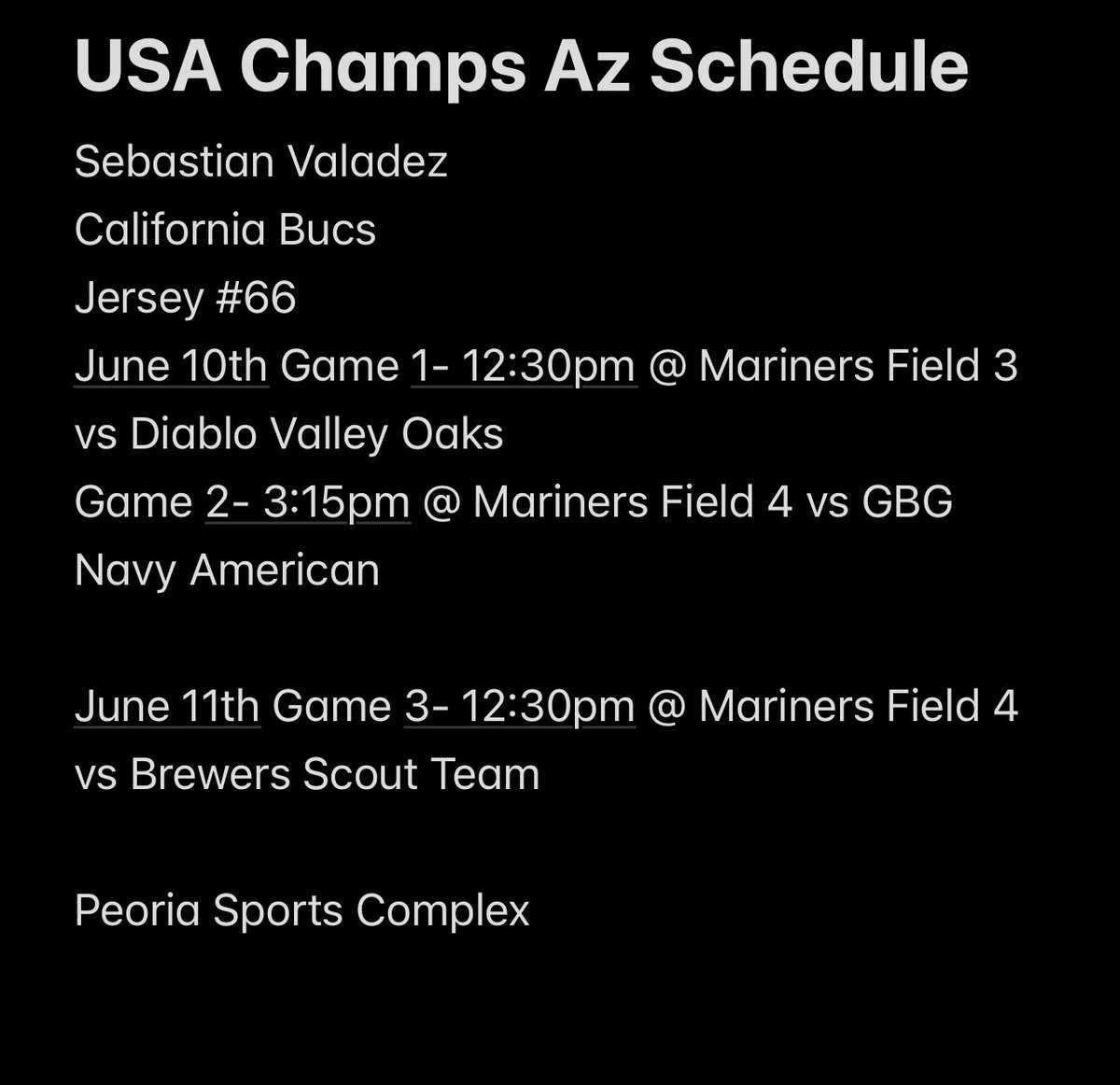 USA Champs Az Schedule

Sebastian Valadez
California Bucs
Jersey #66
June 10th Game 1- 12:30pm @ Mariners Field 3 vs Diablo Valley Oaks
Game 2- 3:15pm @ Mariners Field 4 vs GBG Navy American

June 11th Game 3- 12:30pm @ Mariners Field 4 vs Brewers Scout Team

Peoria Sports Complex